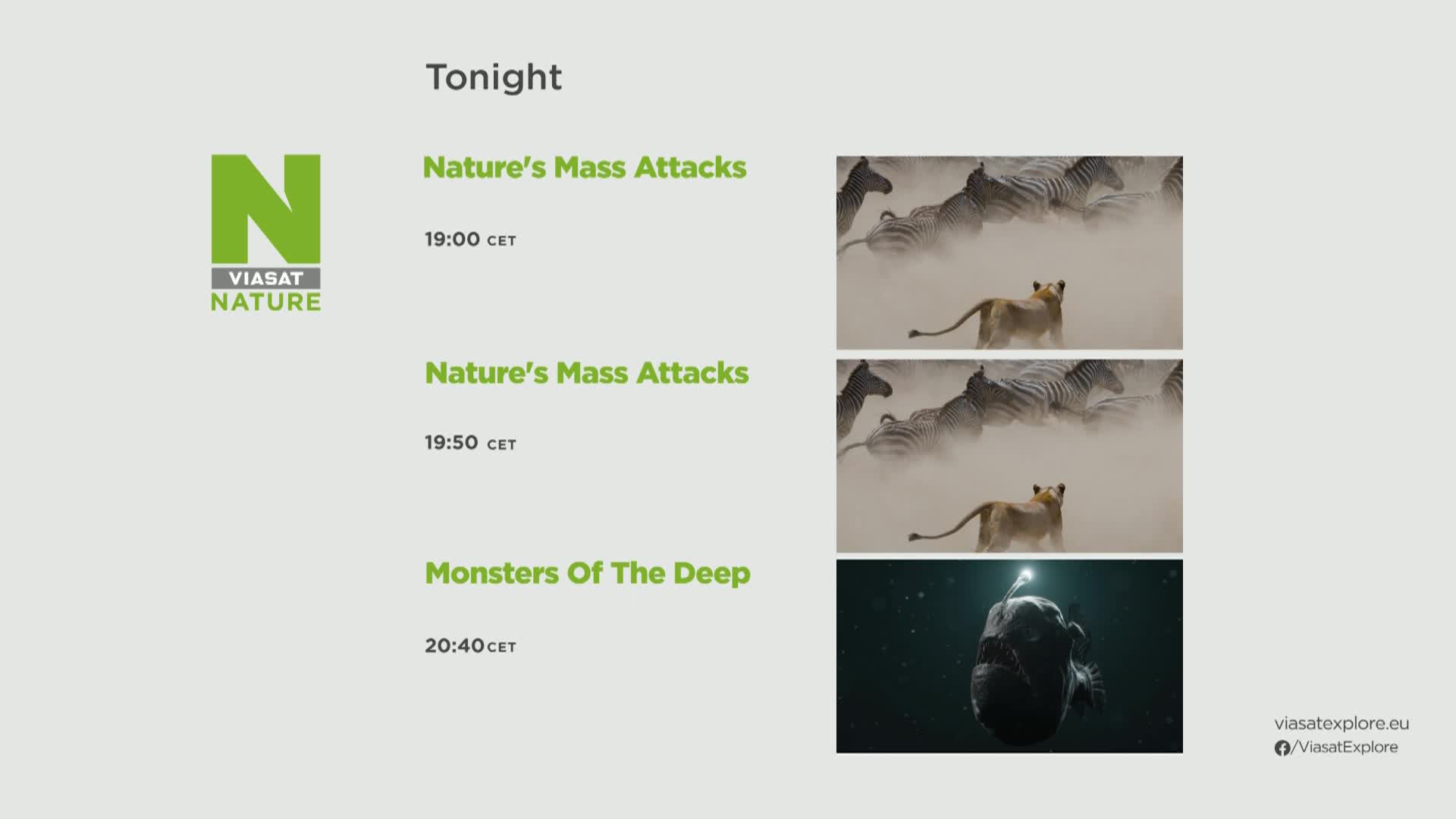 Tonight

N
VIASAT
NATURE

Nature's Mass Attacks

19:00 CET

Nature's Mass Attacks

19:50 CET

Monsters Of The Deep

20:40 CET

viasatexplore.eu
/ViasatExplore